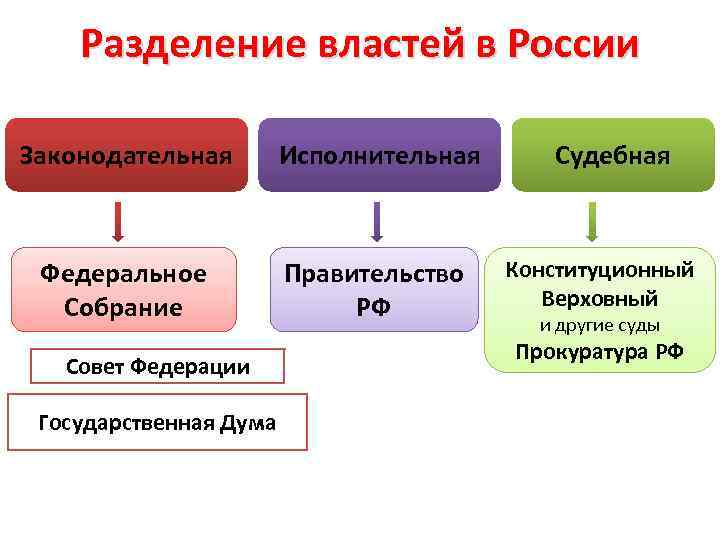 Разделение властей в России

Законодательная

Исполнительная

Судебная

Федеральное Собрание

Правительство РФ

Конституционный
Верховный
и другие суды
Прокуратура РФ

Совет Федерации

Государственная Дума